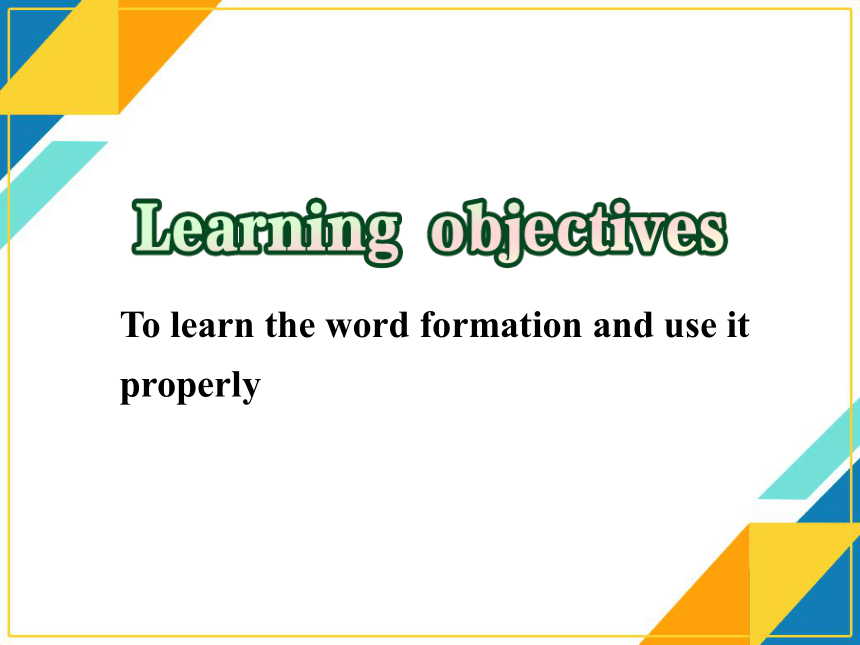 Learning objectives

To learn the word formation and use it properly